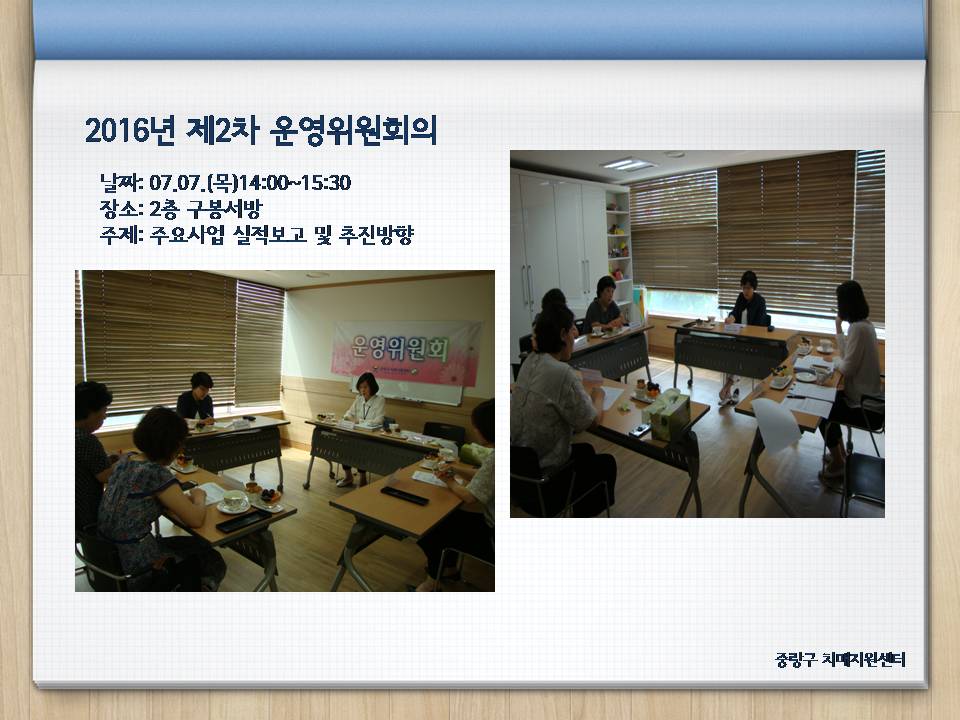 2016년 제2차 운영위원회의

날짜: 07.07.(목)14:00~15:30
장소: 2층 구봉서방
주제: 주요사업 실적보고 및 추진방향

운영위원회

중랑구 치매지원센터